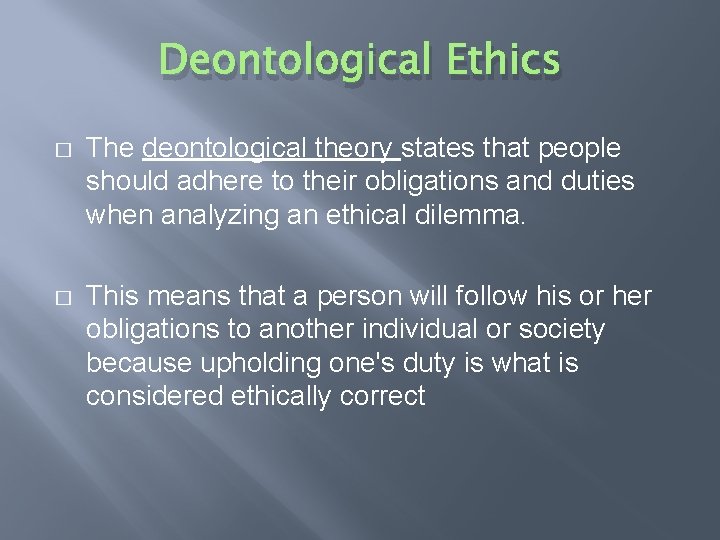 Deontological Ethics

□ The deontological theory states that people should adhere to their obligations and duties when analyzing an ethical dilemma.

□ This means that a person will follow his or her obligations to another individual or society because upholding one's duty is what is considered ethically correct